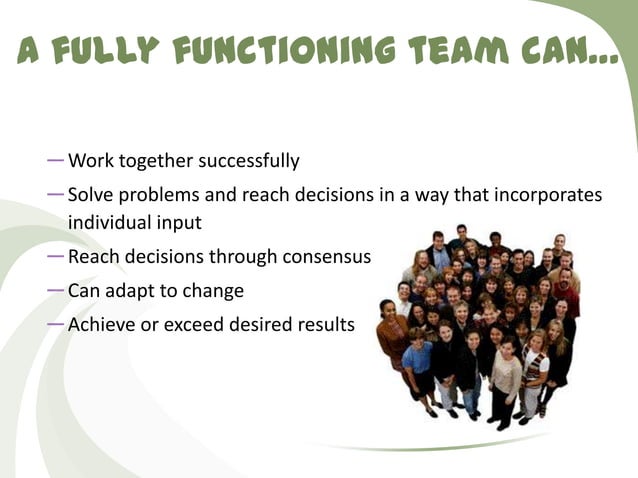 A FULLY FUNCTIONING TEAM CAN…

— Work together successfully
— Solve problems and reach decisions in a way that incorporates individual input
— Reach decisions through consensus
— Can adapt to change
— Achieve or exceed desired results